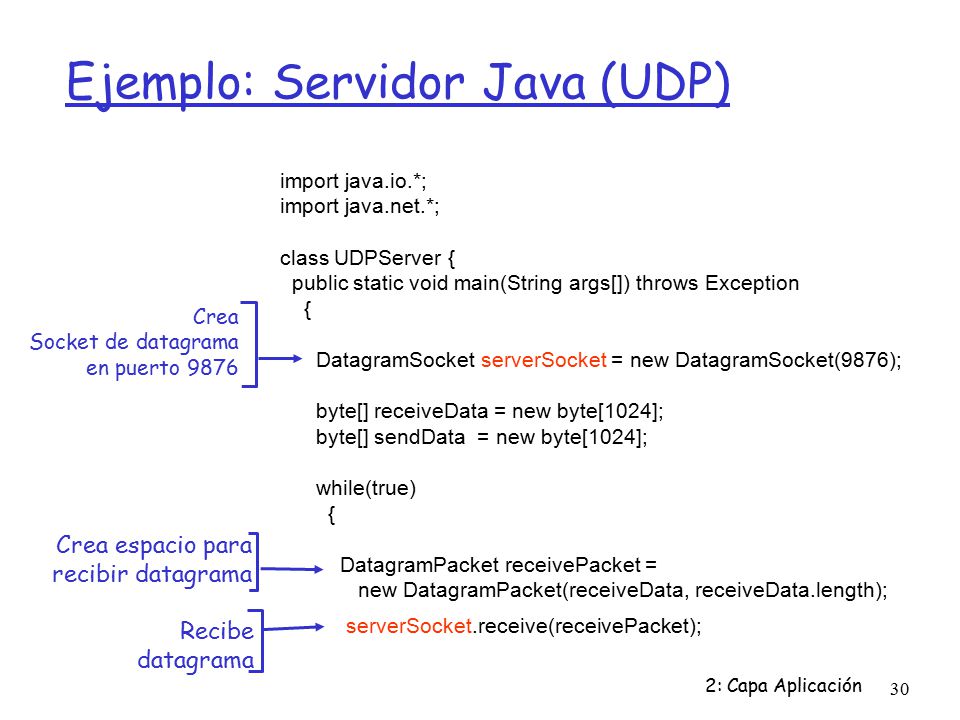 Ejemplo: Servidor Java (UDP)

import java.io.*;
import java.net.*;

class UDPServer {
  public static void main(String args[]) throws Exception
    {

Crea
Socket de datagrama
en puerto 9876

      DatagramSocket serverSocket = new DatagramSocket(9876);

      byte[] receiveData = new byte[1024];
      byte[] sendData  = new byte[1024];

      while(true)
        {

Crea espacio para
recibir datagrama

          DatagramPacket receivePacket =
             new DatagramPacket(receiveData, receiveData.length);

Recibe
datagrama

          serverSocket.receive(receivePacket);

2: Capa Aplicación 30